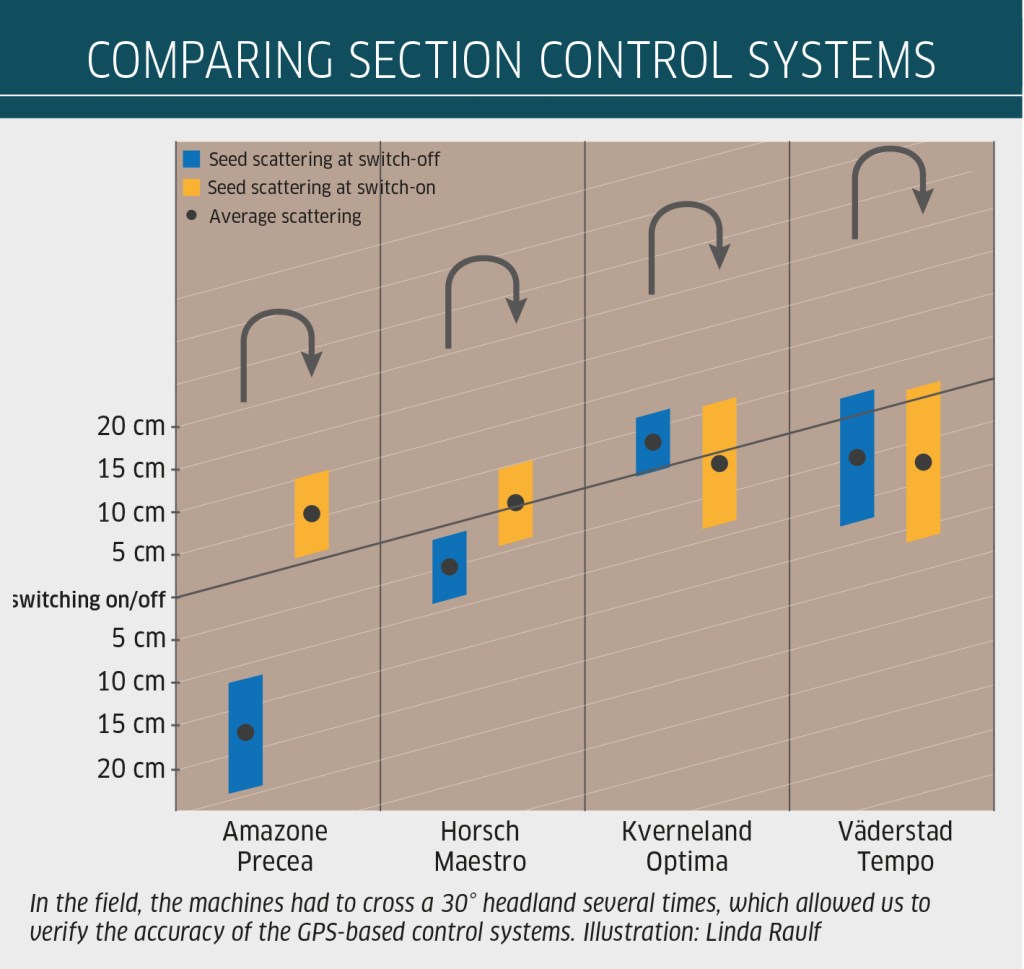 COMPARING SECTION CONTROL SYSTEMS

Seed scattering at switch-off
Seed scattering at switch-on
Average scattering

20 cm
15 cm
10 cm
5 cm
switching on/off
5 cm
10 cm
15 cm
20 cm

Amazone Precea
Horsch Maestro
Kverneland Optima
Väderstad Tempo

In the field, the machines had to cross a 30° headland several times, which allowed us to verify the accuracy of the GPS-based control systems. Illustration: Linda Raulf